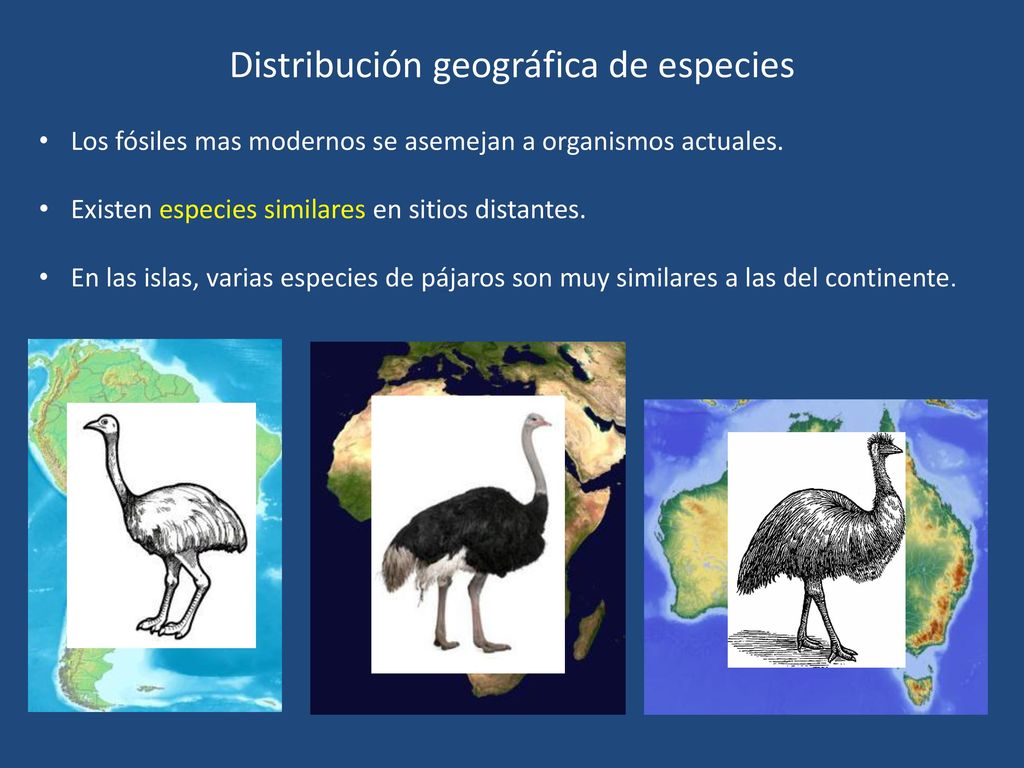 Distribución geográfica de especies

• Los fósiles mas modernos se asemejan a organismos actuales.

• Existen especies similares en sitios distantes.

• En las islas, varias especies de pájaros son muy similares a las del continente.